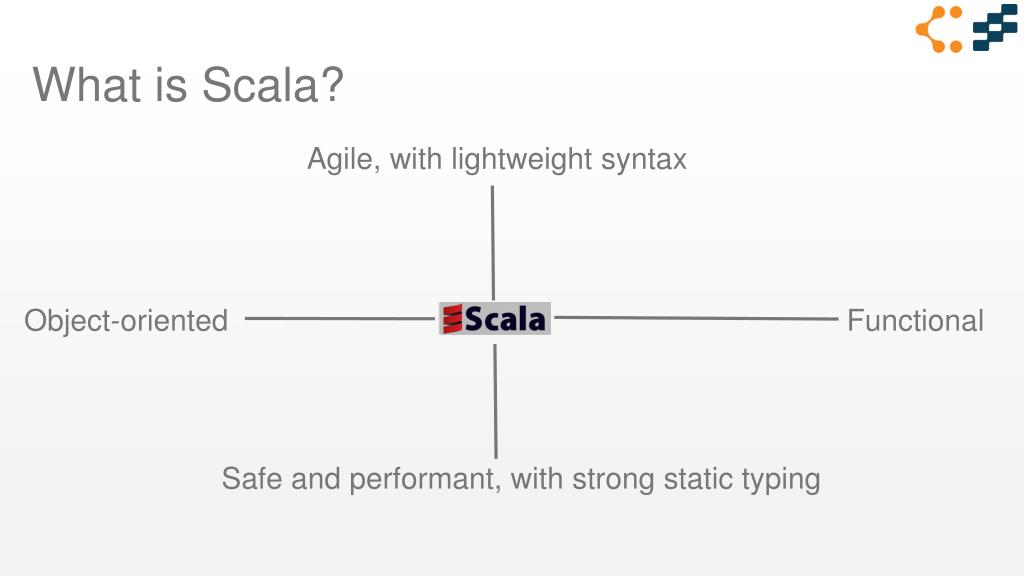 What is Scala?

Agile, with lightweight syntax

Object-oriented

Scala

Functional

Safe and performant, with strong static typing